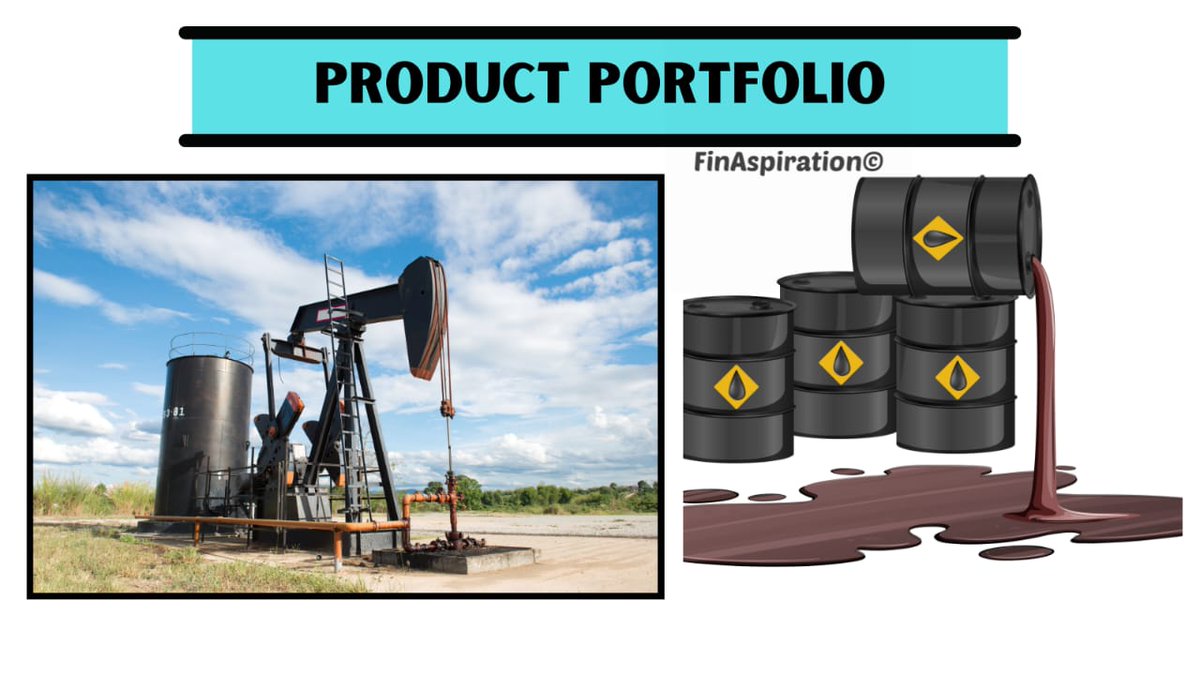 PRODUCT PORTFOLIO

FinAspiration©